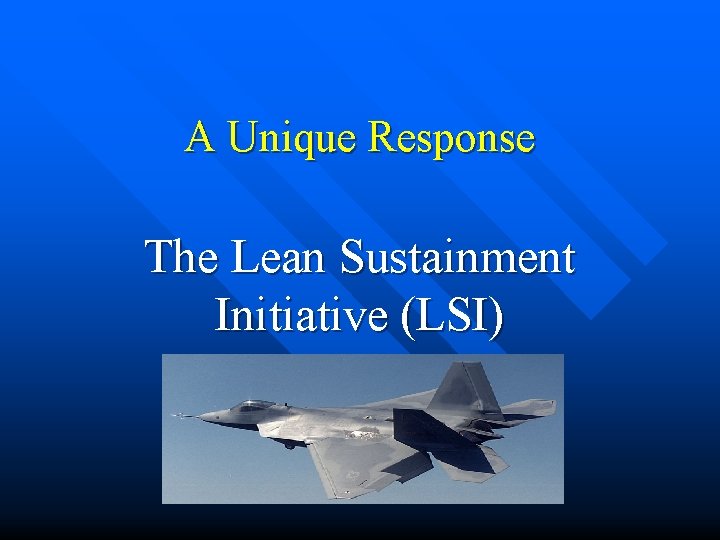 A Unique Response

The Lean Sustainment Initiative (LSI)